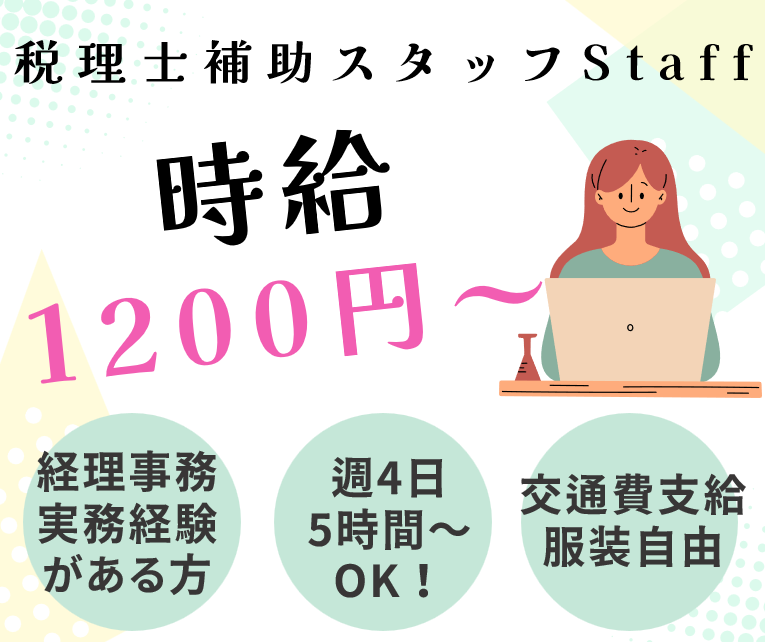 税理士補助スタッフStaff

時給

1200円～

経理事務
実務経験
がある方

週4日
5時間～
OK！

交通費支給
服装自由